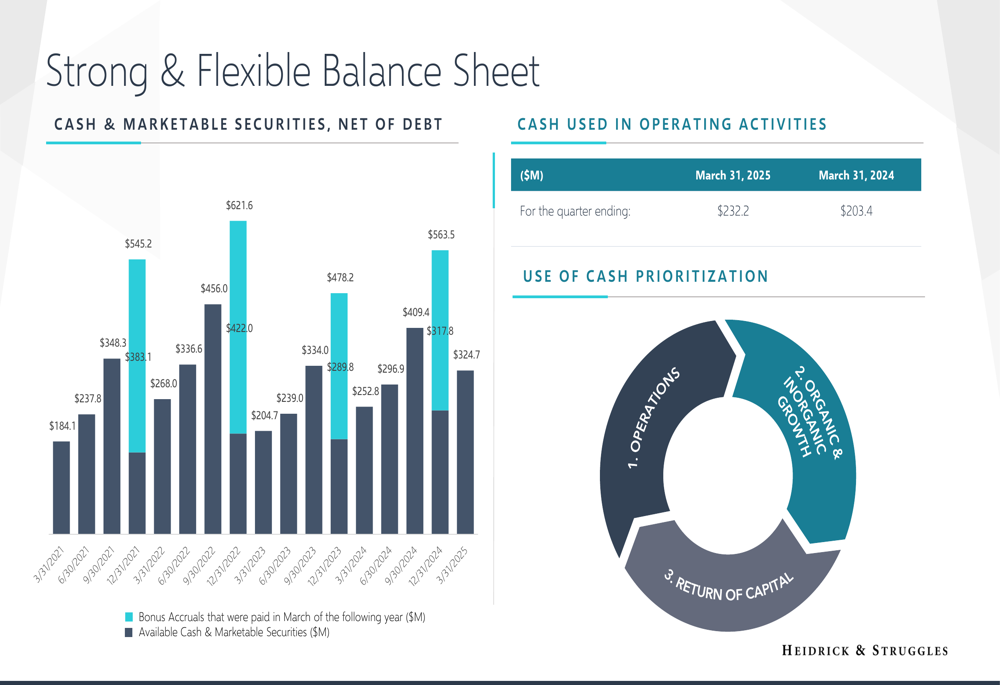 Strong & Flexible Balance Sheet

CASH & MARKETABLE SECURITIES, NET OF DEBT

$184.1
$237.8
$348.3
$545.2
$383.1
$268.0
$336.6
$456.0
$621.6
$422.0
$204.7
$239.0
$334.0
$478.2
$289.8
$252.8
$296.9
$409.4
$563.5
$317.8
$324.7

3/31/2021
6/30/2021
9/30/2021
12/31/2021
3/31/2022
6/30/2022
9/30/2022
12/31/2022
3/31/2023
6/30/2023
9/30/2023
12/31/2023
3/31/2024
6/30/2024
9/30/2024
12/31/2024
3/31/2025

Bonus Accruals that were paid in March of the following year ($M)
Available Cash & Marketable Securities ($M)

CASH USED IN OPERATING ACTIVITIES

| ($M) | March 31, 2025 | March 31, 2024 |
|---|---|---|
| For the quarter ending: | $232.2 | $203.4 |

USE OF CASH PRIORITIZATION

1. OPERATIONS
2. ORGANIC & INORGANIC GROWTH
3. RETURN OF CAPITAL

HEIDRICK & STRUGGLES